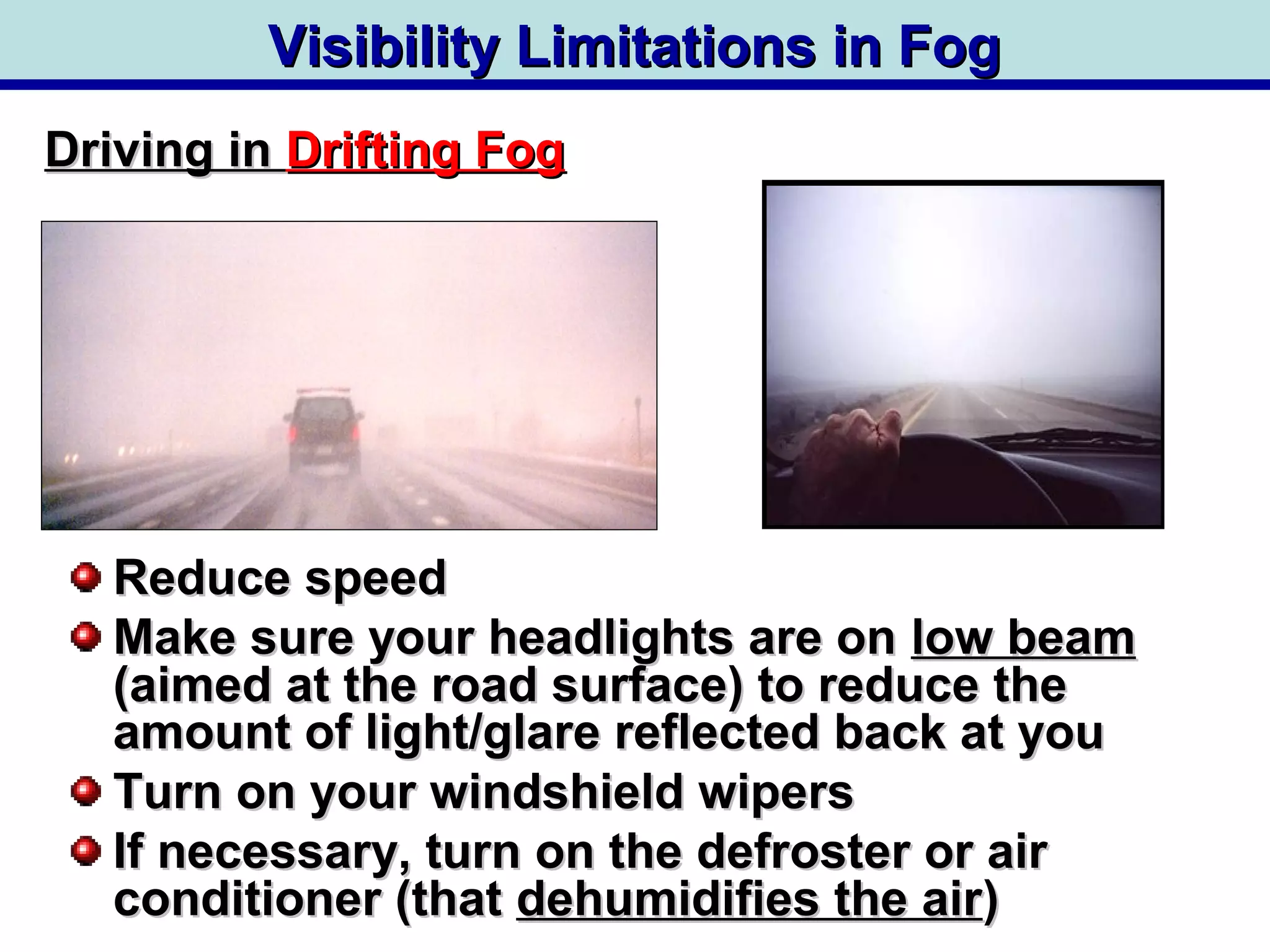 Visibility Limitations in Fog

Driving in Drifting Fog

Reduce speed

Make sure your headlights are on low beam (aimed at the road surface) to reduce the amount of light/glare reflected back at you

Turn on your windshield wipers

If necessary, turn on the defroster or air conditioner (that dehumidifies the air)